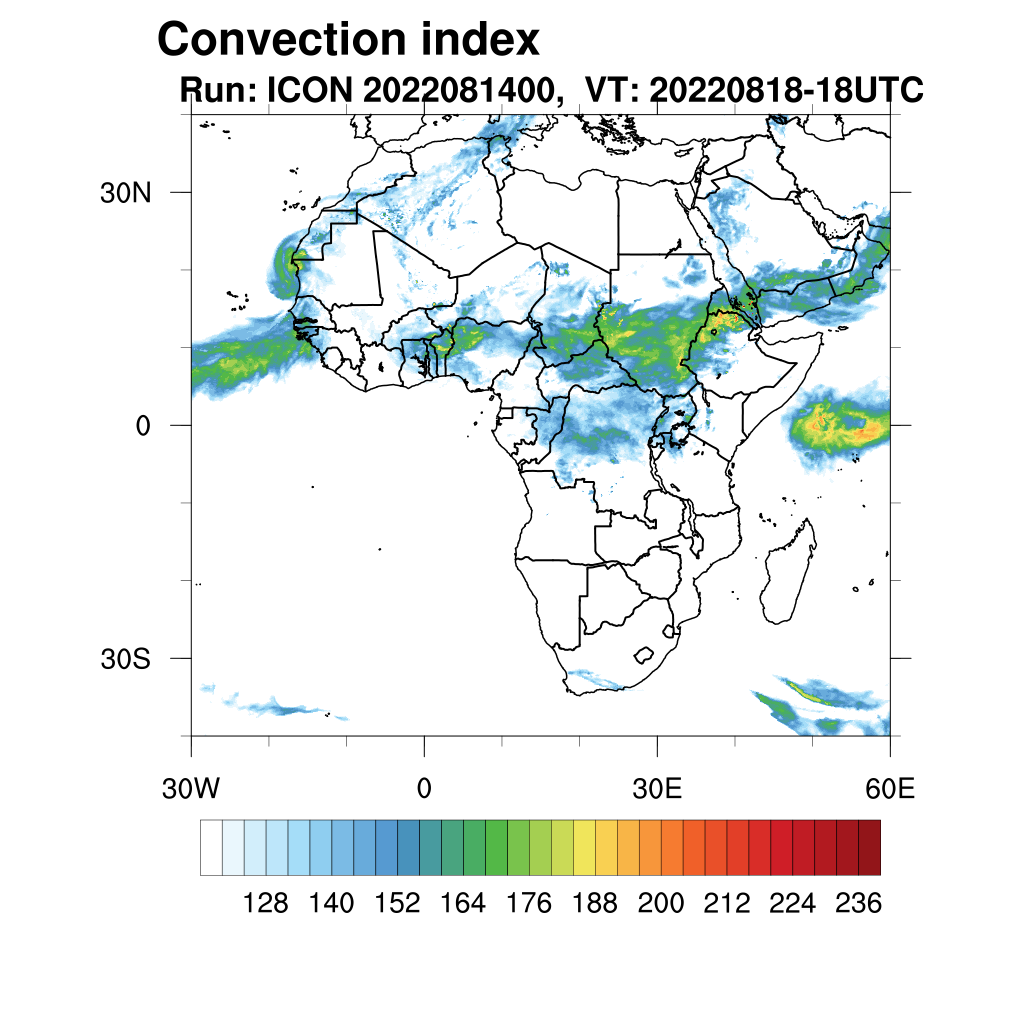 Convection index

Run: ICON 2022081400, VT: 20220818-18UTC

30N

0

30S

30W

0

30E

60E

128 140 152 164 176 188 200 212 224 236